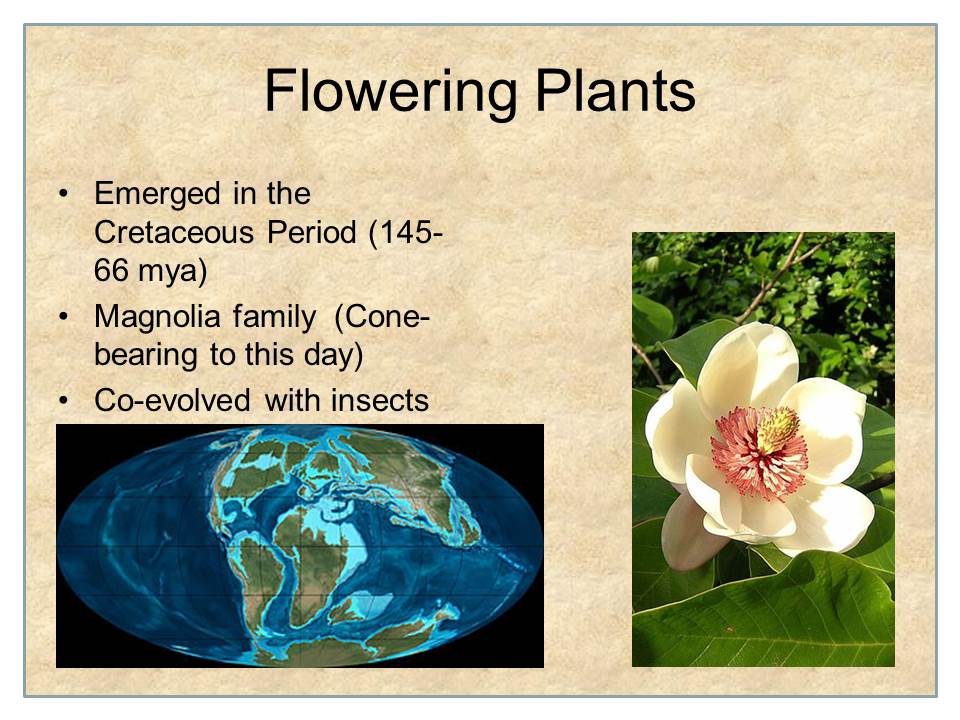 Flowering Plants

• Emerged in the Cretaceous Period (145-66 mya)
• Magnolia family (Cone-bearing to this day)
• Co-evolved with insects